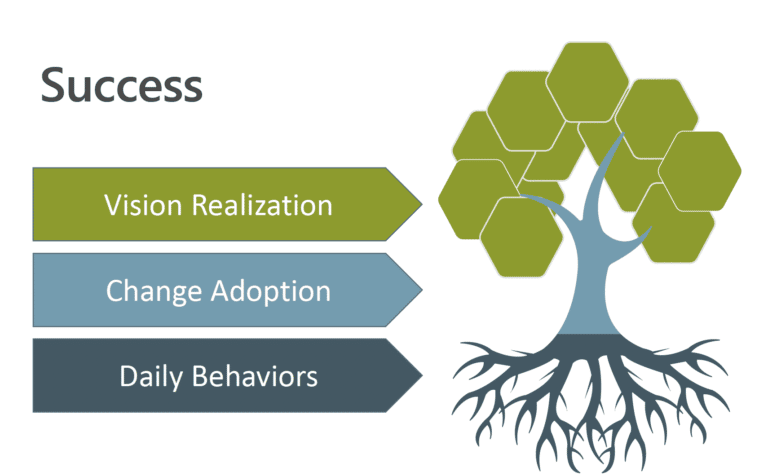 Success

Vision Realization

Change Adoption

Daily Behaviors